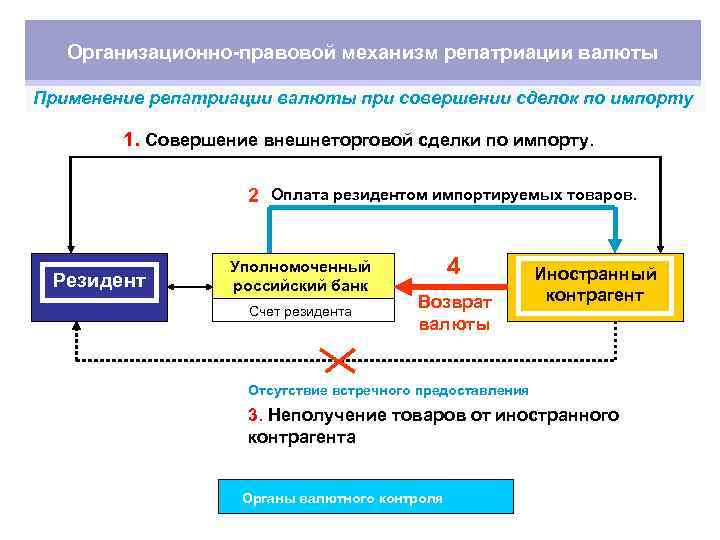 Организационно-правовой механизм репатриации валюты

Применение репатриации валюты при совершении сделок по импорту

1. Совершение внешнеторговой сделки по импорту.

2 Оплата резидентом импортируемых товаров.

Резидент

Уполномоченный российский банк

Счет резидента

4

Возврат валюты

Иностранный контрагент

Отсутствие встречного предоставления

3. Неполучение товаров от иностранного контрагента

Органы валютного контроля